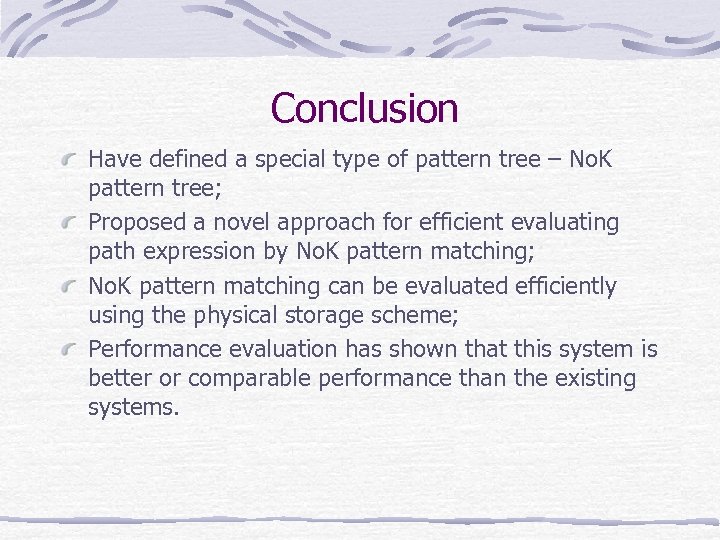 Conclusion

Have defined a special type of pattern tree – NoK pattern tree;

Proposed a novel approach for efficient evaluating path expression by NoK pattern matching;

NoK pattern matching can be evaluated efficiently using the physical storage scheme;

Performance evaluation has shown that this system is better or comparable performance than the existing systems.